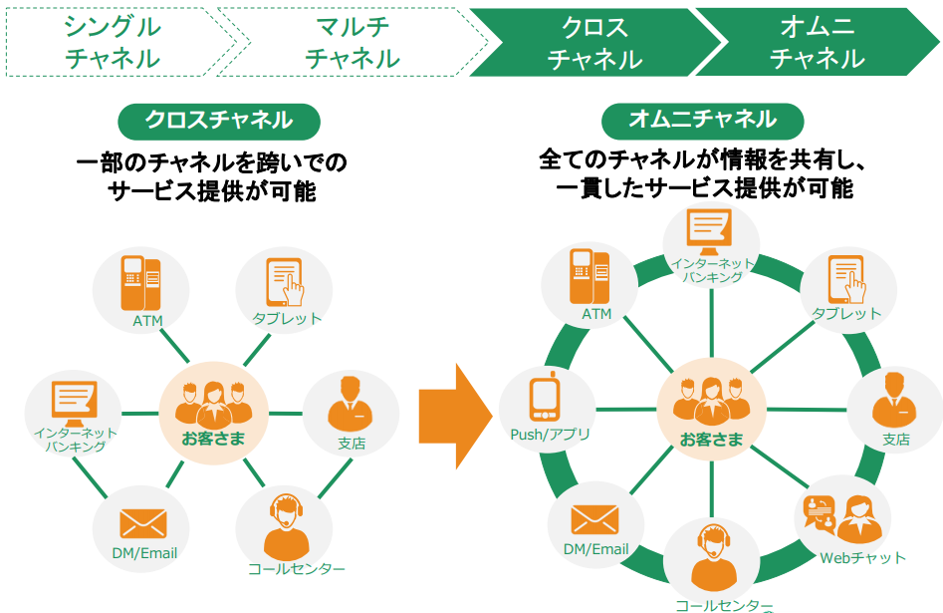 シングル
チャネル

マルチ
チャネル

クロス
チャネル

オムニ
チャネル

クロスチャネル

一部のチャネルを跨いでの
サービス提供が可能

ATM

タブレット

インターネット
バンキング

お客さま

支店

DM/Email

コールセンター

オムニチャネル

全てのチャネルが情報を共有し、
一貫したサービス提供が可能

インターネット
バンキング

ATM

タブレット

Push/アプリ

お客さま

支店

DM/Email

Webチャット

コールセンター